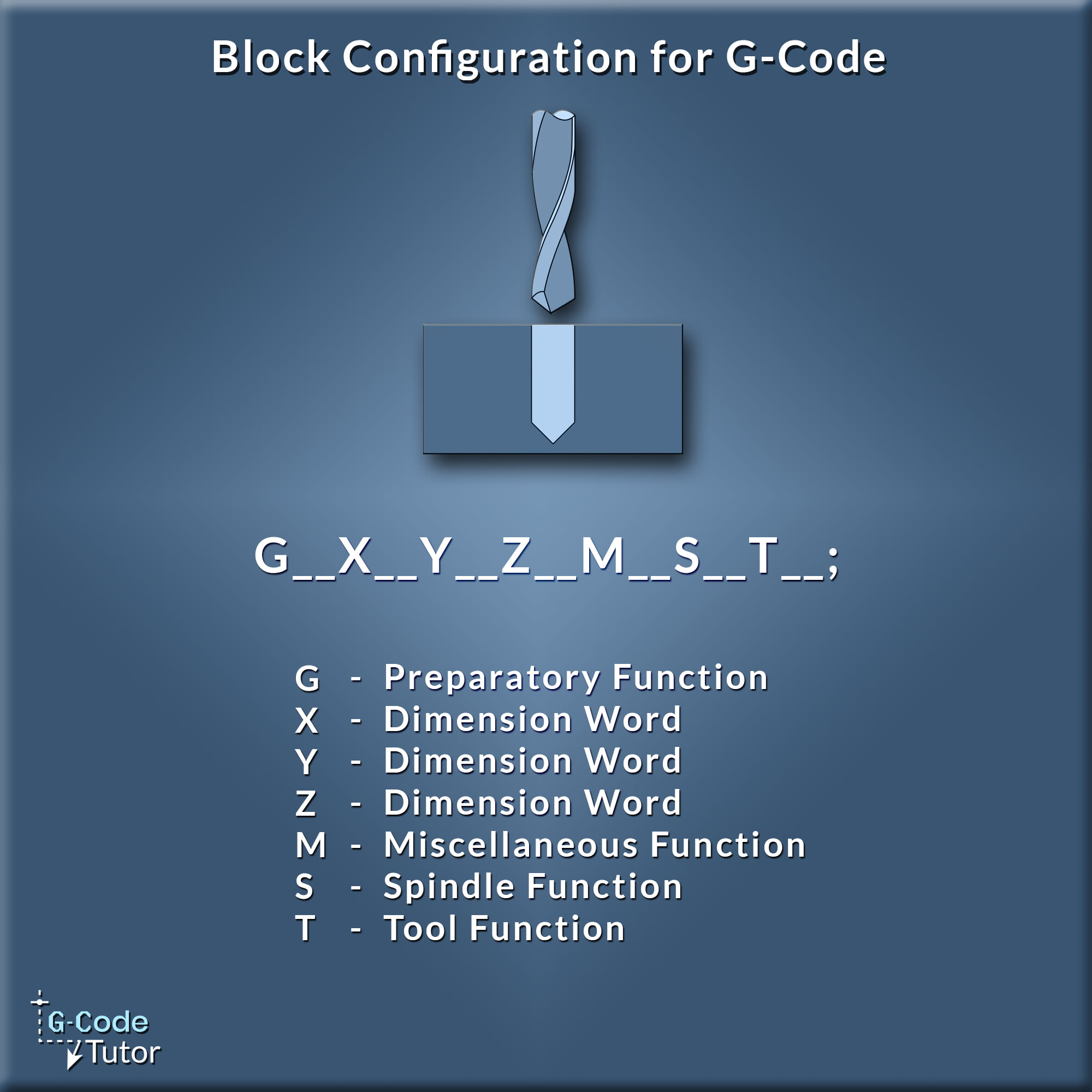 Block Configuration for G-Code

G__X__Y__Z__M__S__T__;

G - Preparatory Function
X - Dimension Word
Y - Dimension Word
Z - Dimension Word
M - Miscellaneous Function
S - Spindle Function
T - Tool Function

G-Code Tutor